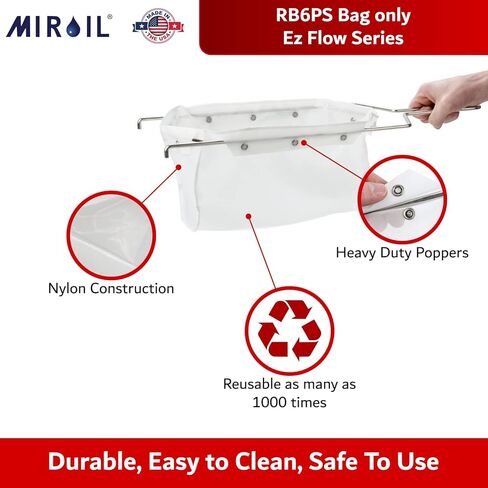 MIROIL®

MADE IN THE USA

RB6PS Bag only
Ez Flow Series

Heavy Duty Poppers

Nylon Construction

Reusable as many as 1000 times

Durable, Easy to Clean, Safe To Use